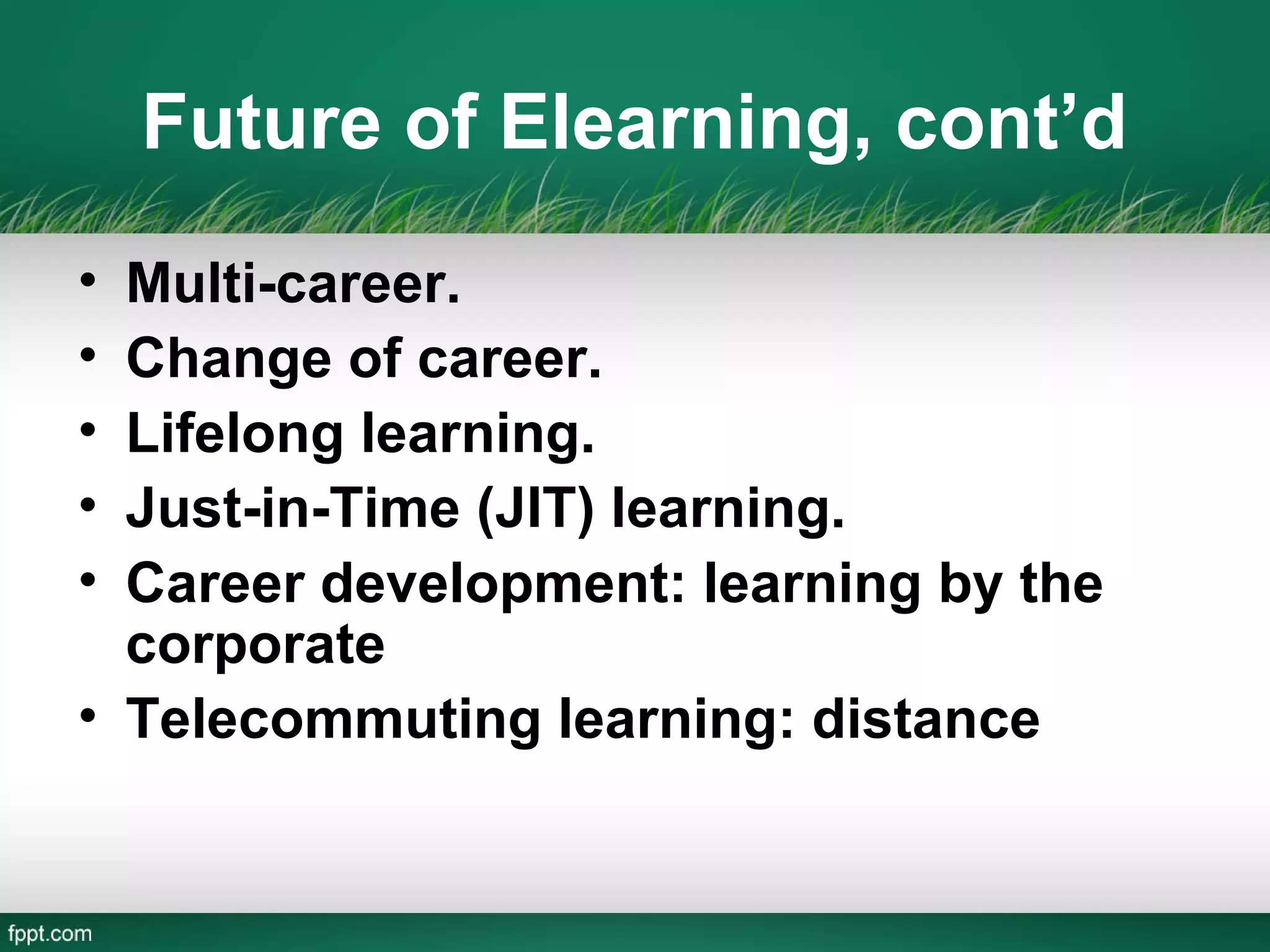 Future of Elearning, cont’d

• Multi-career.
• Change of career.
• Lifelong learning.
• Just-in-Time (JIT) learning.
• Career development: learning by the corporate
• Telecommuting learning: distance

fppt.com